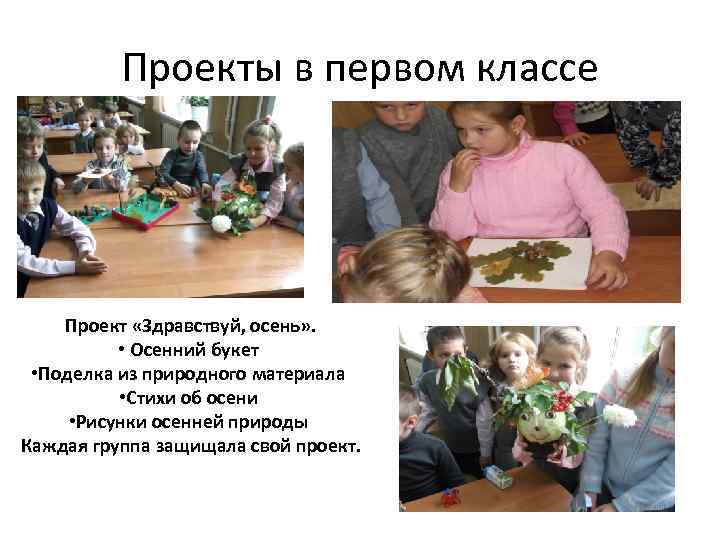 Проекты в первом классе

Проект «Здравствуй, осень».
• Осенний букет
•Поделка из природного материала
•Стихи об осени
•Рисунки осенней природы
Каждая группа защищала свой проект.